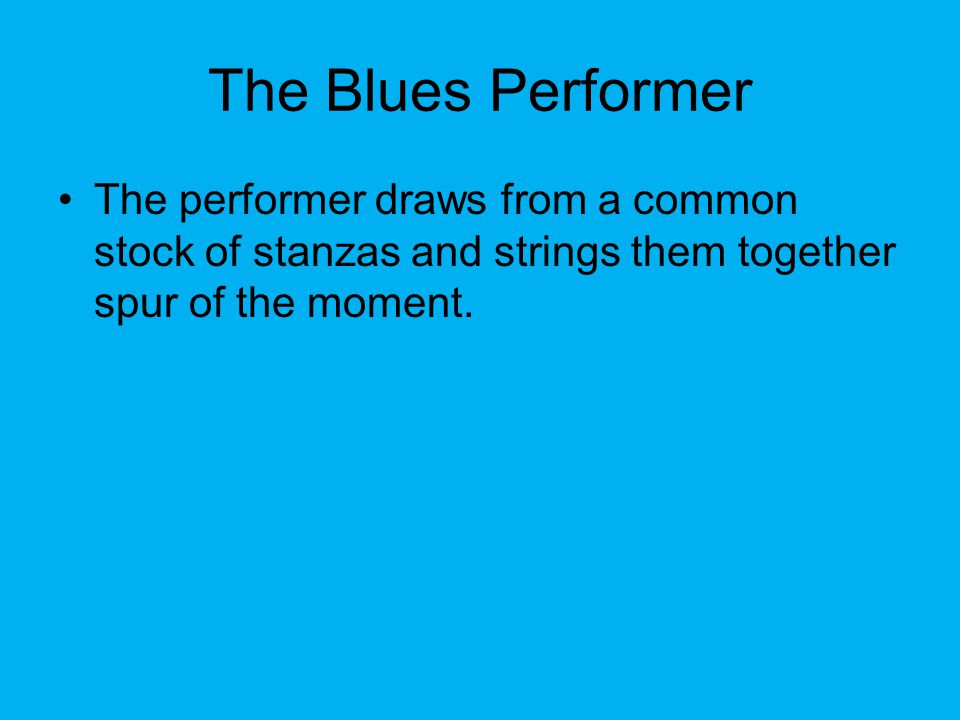 The Blues Performer

• The performer draws from a common stock of stanzas and strings them together spur of the moment.